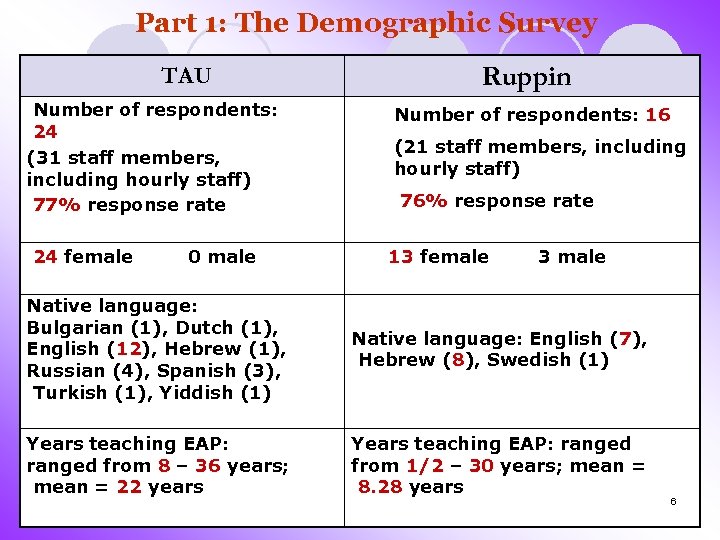 Part 1: The Demographic Survey

| TAU | Ruppin |
|---|---|
| Number of respondents: 24 (31 staff members, including hourly staff) 77% response rate | Number of respondents: 16 (21 staff members, including hourly staff) 76% response rate |
| 24 female 0 male | 13 female 3 male |
| Native language: Bulgarian (1), Dutch (1), English (12), Hebrew (1), Russian (4), Spanish (3), Turkish (1), Yiddish (1) | Native language: English (7), Hebrew (8), Swedish (1) |
| Years teaching EAP: ranged from 8 – 36 years; mean = 22 years | Years teaching EAP: ranged from 1/2 – 30 years; mean = 8.28 years |

6